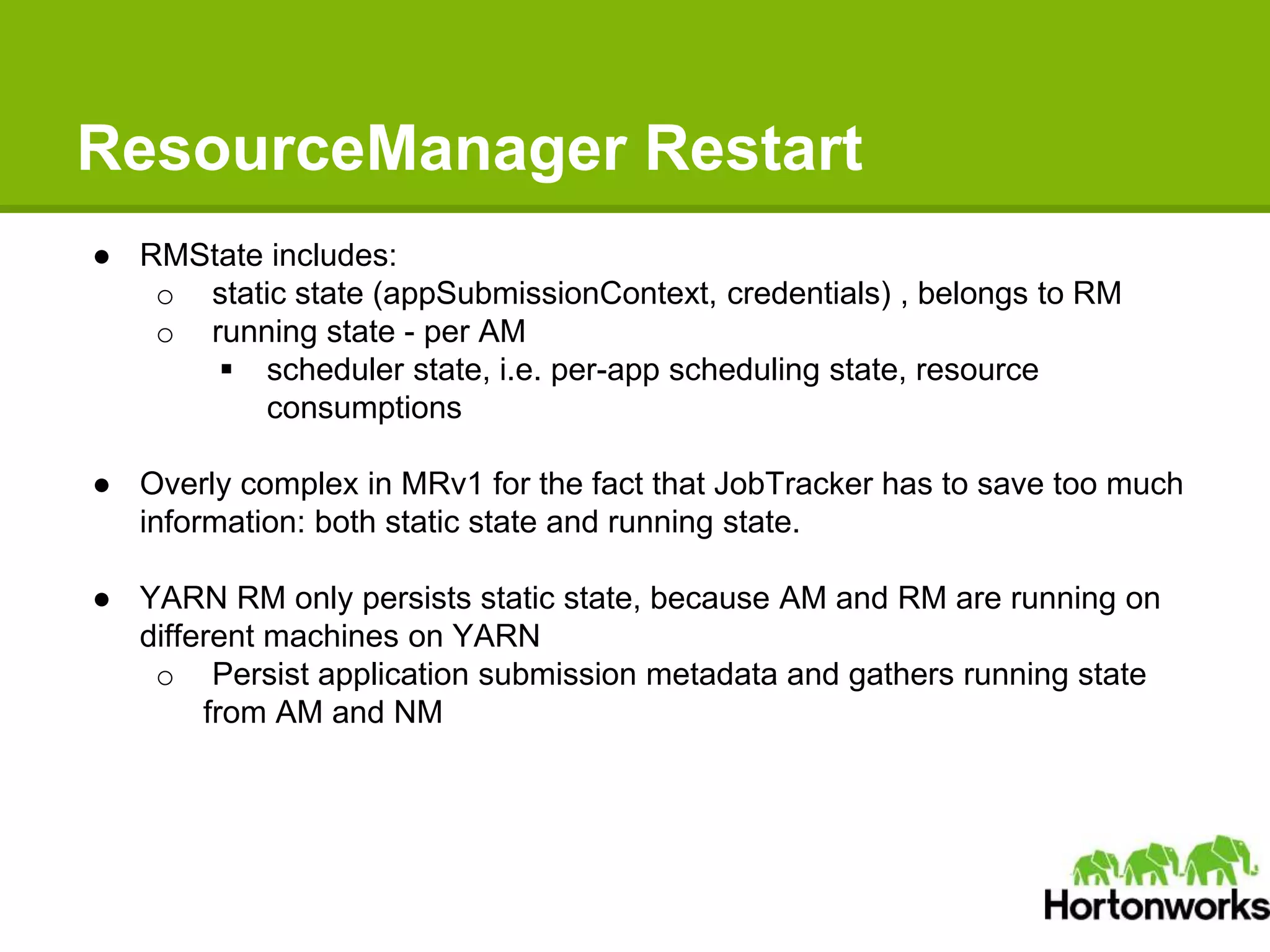 ResourceManager Restart

● RMState includes:
  ○ static state (appSubmissionContext, credentials) , belongs to RM
  ○ running state - per AM
    ▪ scheduler state, i.e. per-app scheduling state, resource consumptions

● Overly complex in MRv1 for the fact that JobTracker has to save too much information: both static state and running state.

● YARN RM only persists static state, because AM and RM are running on different machines on YARN
  ○ Persist application submission metadata and gathers running state from AM and NM

Hortonworks